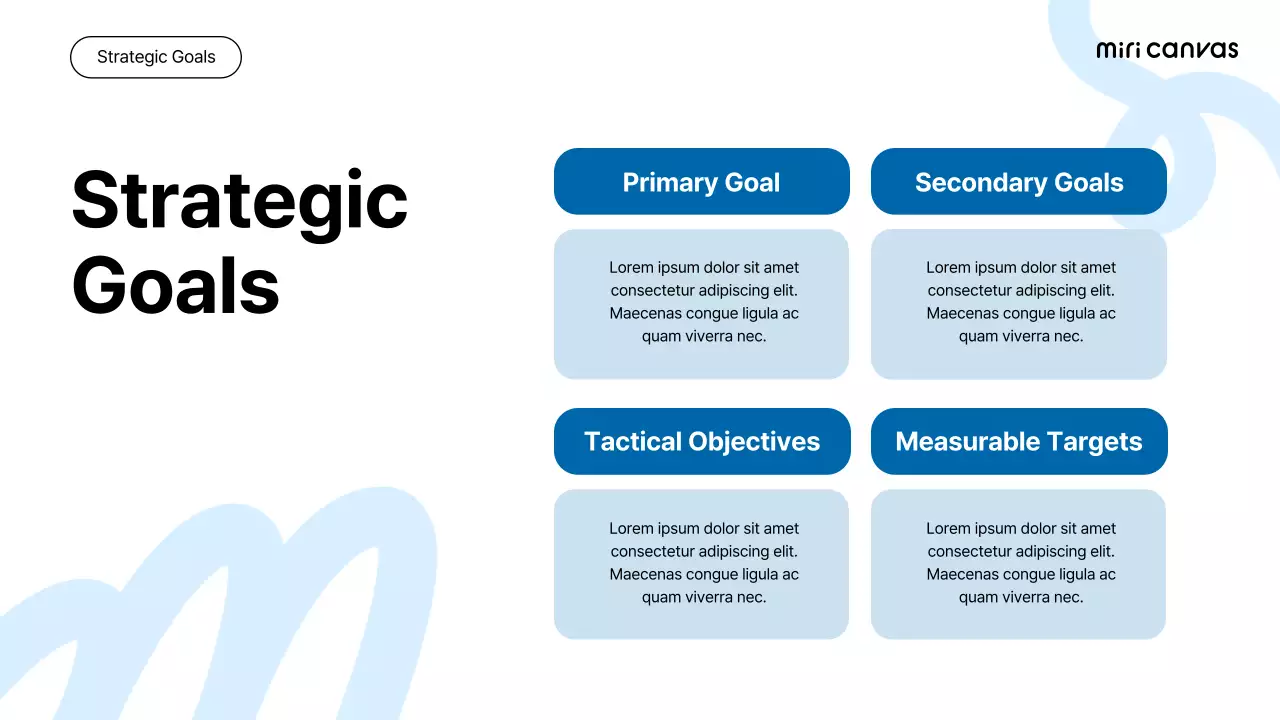 Strategic Goals

miri canvas

Strategic Goals

Primary Goal

Lorem ipsum dolor sit amet consectetur adipiscing elit. Maecenas congue ligula ac quam viverra nec.

Secondary Goals

Lorem ipsum dolor sit amet consectetur adipiscing elit. Maecenas congue ligula ac quam viverra nec.

Tactical Objectives

Lorem ipsum dolor sit amet consectetur adipiscing elit. Maecenas congue ligula ac quam viverra nec.

Measurable Targets

Lorem ipsum dolor sit amet consectetur adipiscing elit. Maecenas congue ligula ac quam viverra nec.